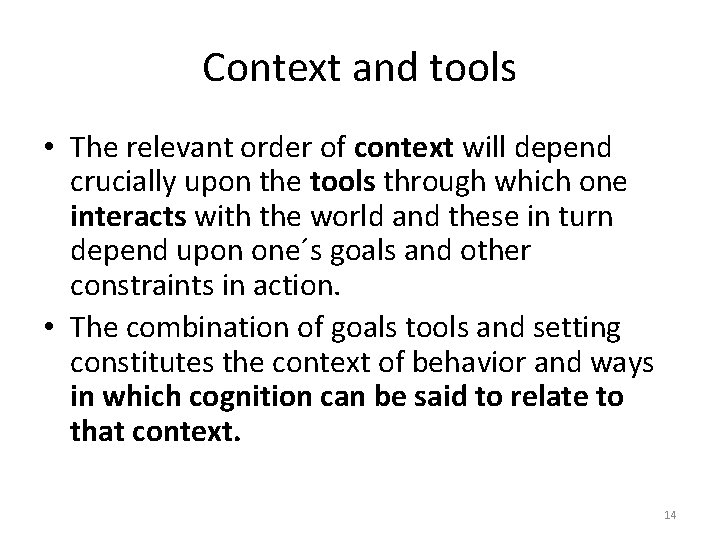 Context and tools

• The relevant order of context will depend crucially upon the tools through which one interacts with the world and these in turn depend upon one´s goals and other constraints in action.
• The combination of goals tools and setting constitutes the context of behavior and ways in which cognition can be said to relate to that context.

14